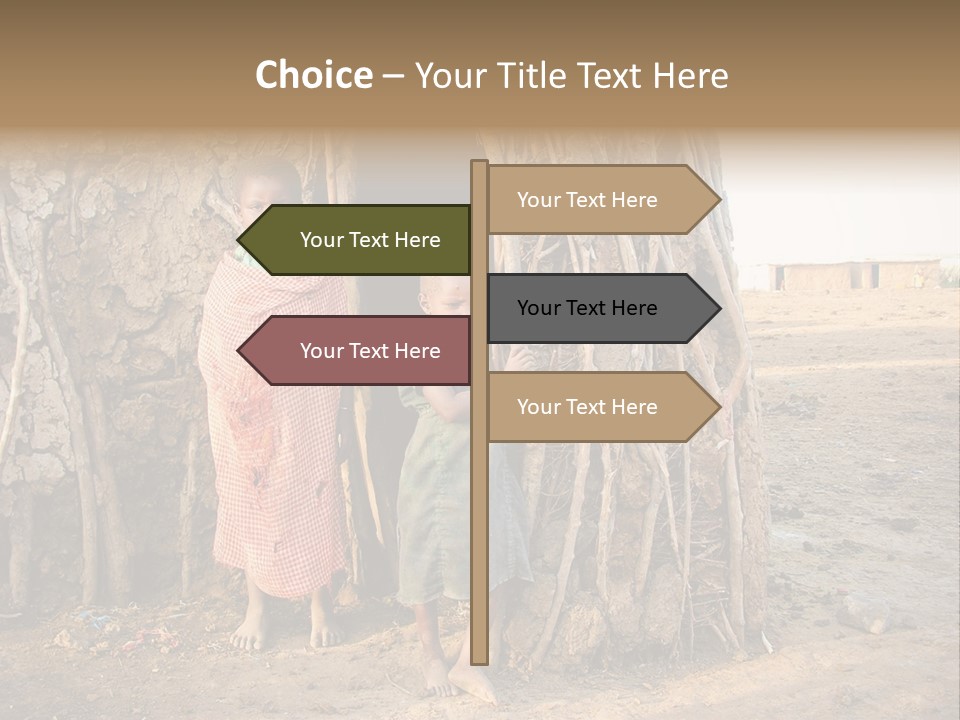 Choice – Your Title Text Here

Your Text Here

Your Text Here

Your Text Here

Your Text Here

Your Text Here